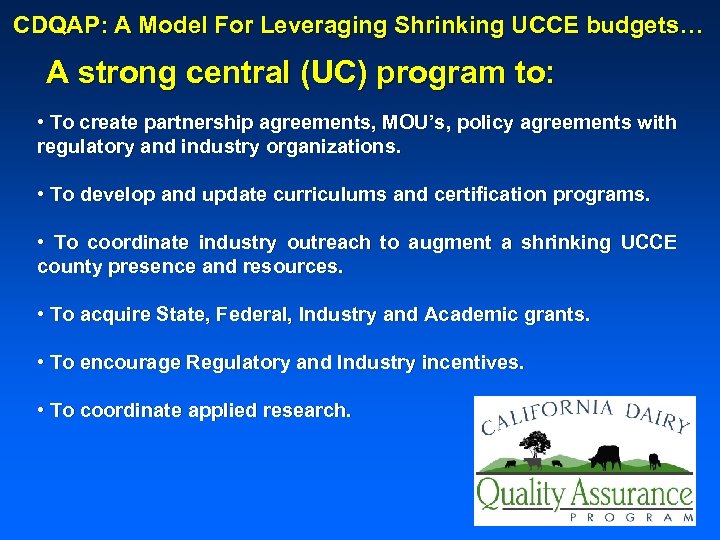 CDQAP: A Model For Leveraging Shrinking UCCE budgets…

A strong central (UC) program to:

• To create partnership agreements, MOU's, policy agreements with regulatory and industry organizations.

• To develop and update curriculums and certification programs.

• To coordinate industry outreach to augment a shrinking UCCE county presence and resources.

• To acquire State, Federal, Industry and Academic grants.

• To encourage Regulatory and Industry incentives.

• To coordinate applied research.

CALIFORNIA DAIRY
Quality Assurance
PROGRAM